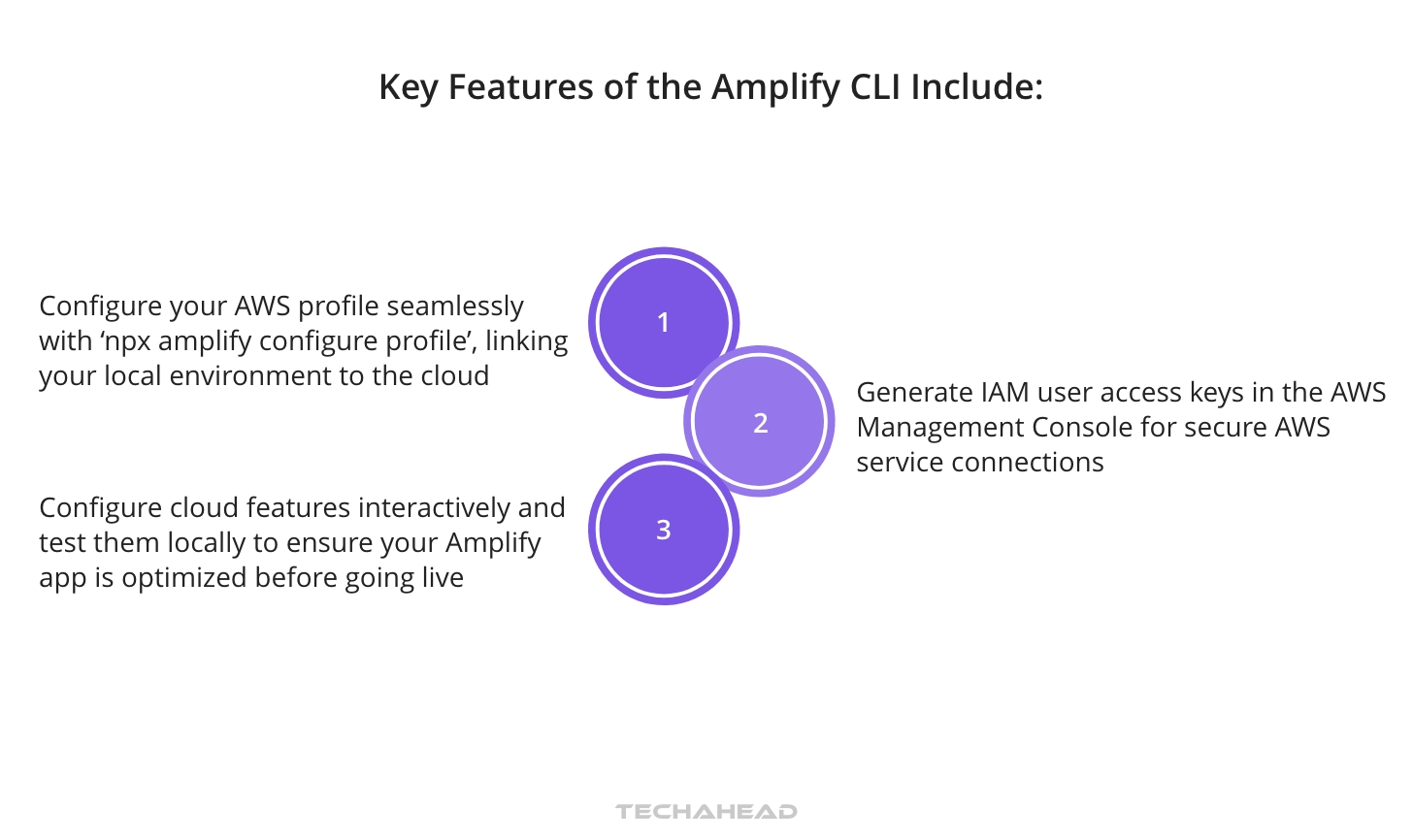 Key Features of the Amplify CLI Include:

Configure your AWS profile seamlessly with ‘npx amplify configure profile’, linking your local environment to the cloud

1

2

Generate IAM user access keys in the AWS Management Console for secure AWS service connections

Configure cloud features interactively and test them locally to ensure your Amplify app is optimized before going live

3

TECHAHEAD